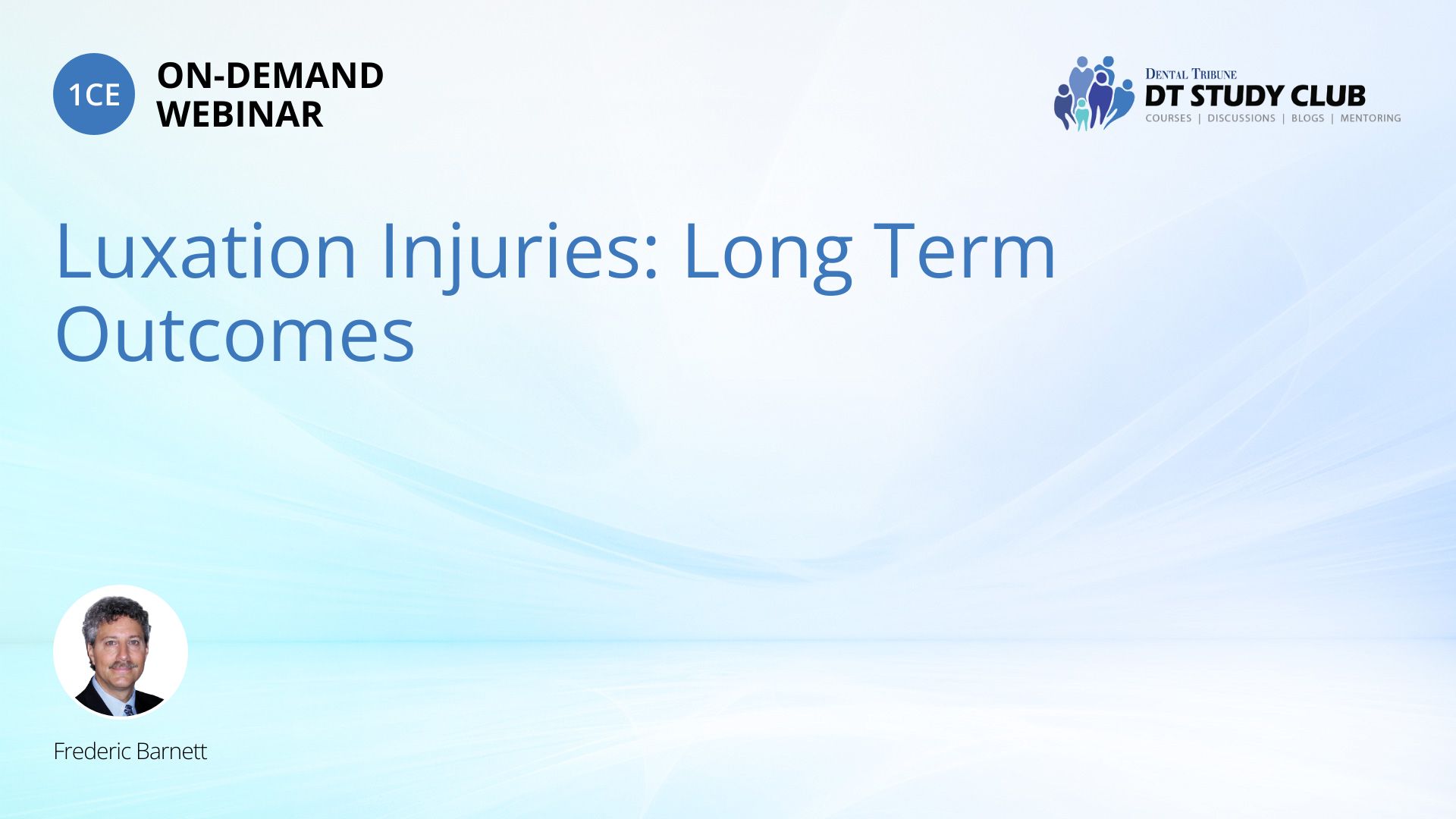 1CE ON-DEMAND WEBINAR

DENTAL TRIBUNE
DT STUDY CLUB
COURSES | DISCUSSIONS | BLOGS | MENTORING

Luxation Injuries: Long Term Outcomes

Frederic Barnett